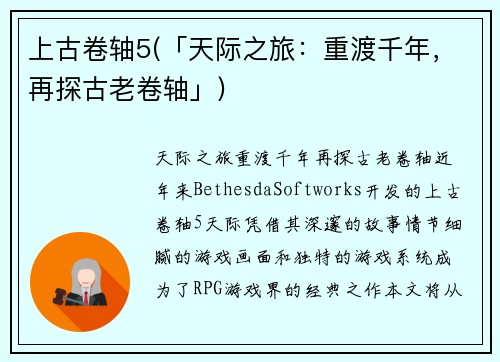 上古卷轴5(「天际之旅：重渡千年，再探古老卷轴」)

天际之旅重渡千年再探古老卷轴近年来BethesdaSoftworks开发的上古卷轴5天际凭借其深邃的故事情节细腻的游戏画面和独特的游戏系统成为了RPG游戏界的经典之作本文将从